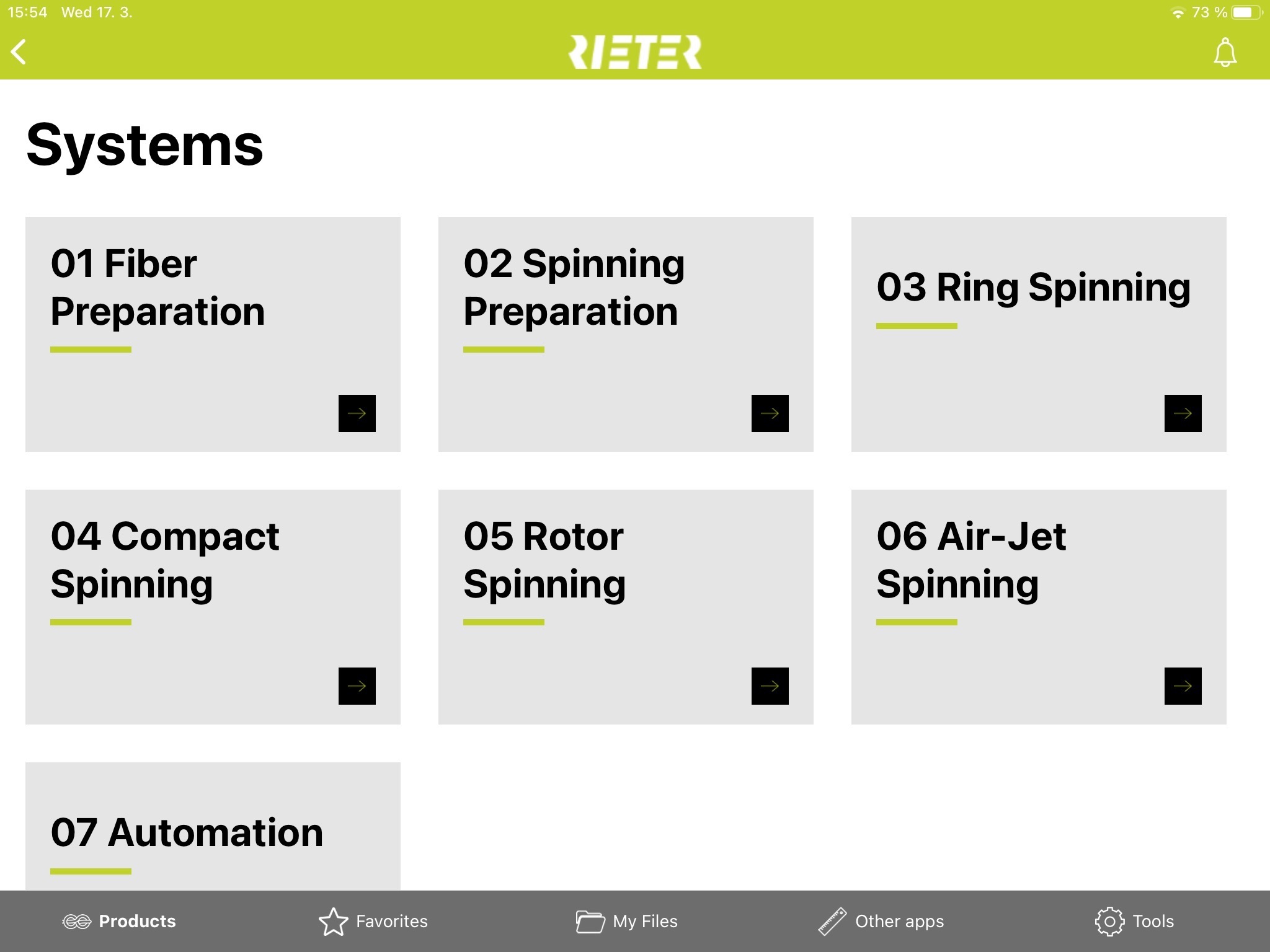 15:54 Wed 17. 3.

73 %

RIETER

Systems

01 Fiber Preparation

02 Spinning Preparation

03 Ring Spinning

04 Compact Spinning

05 Rotor Spinning

06 Air-Jet Spinning

07 Automation

Products

Favorites

My Files

Other apps

Tools